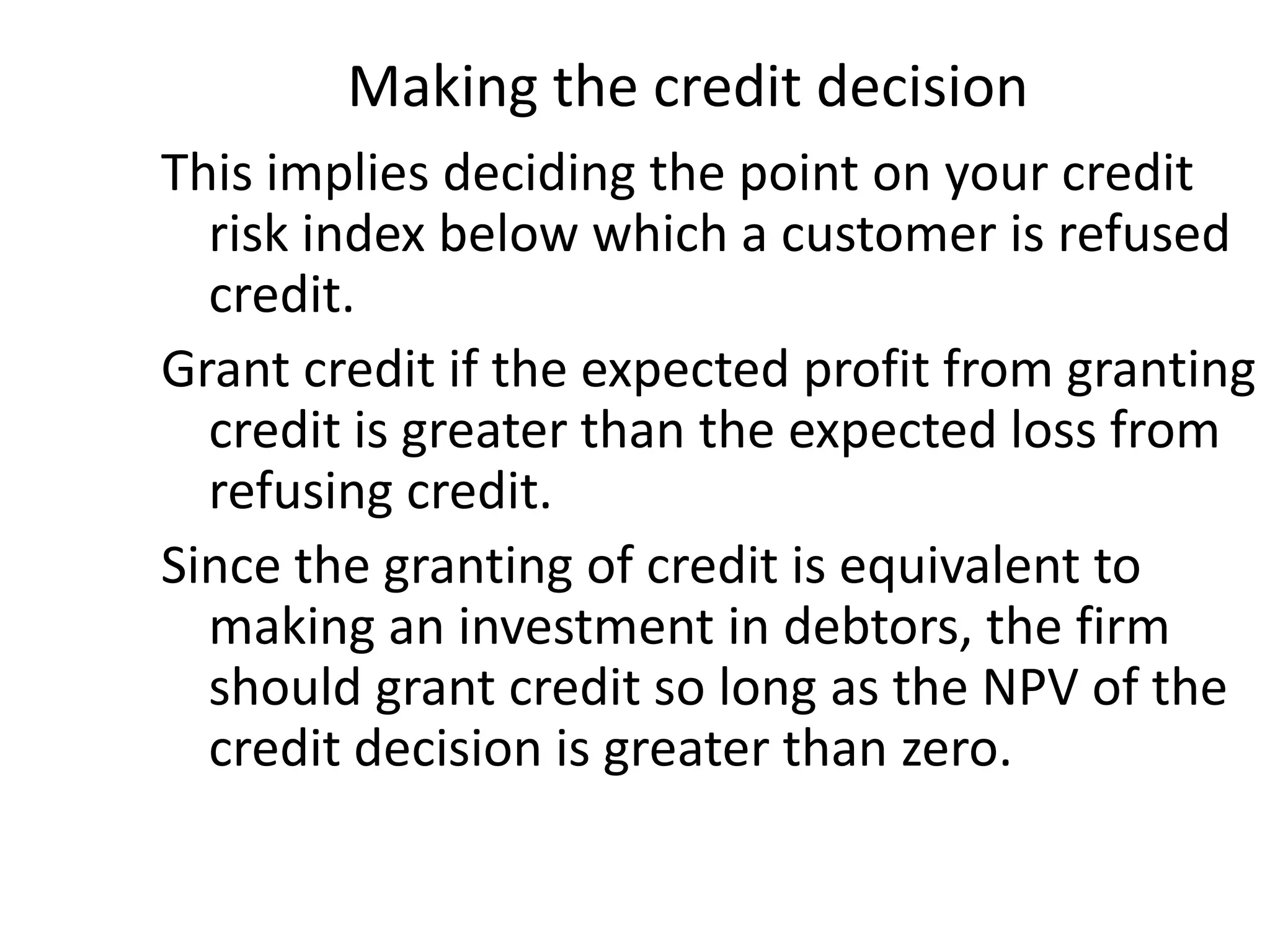 Making the credit decision

This implies deciding the point on your credit risk index below which a customer is refused credit.

Grant credit if the expected profit from granting credit is greater than the expected loss from refusing credit.

Since the granting of credit is equivalent to making an investment in debtors, the firm should grant credit so long as the NPV of the credit decision is greater than zero.